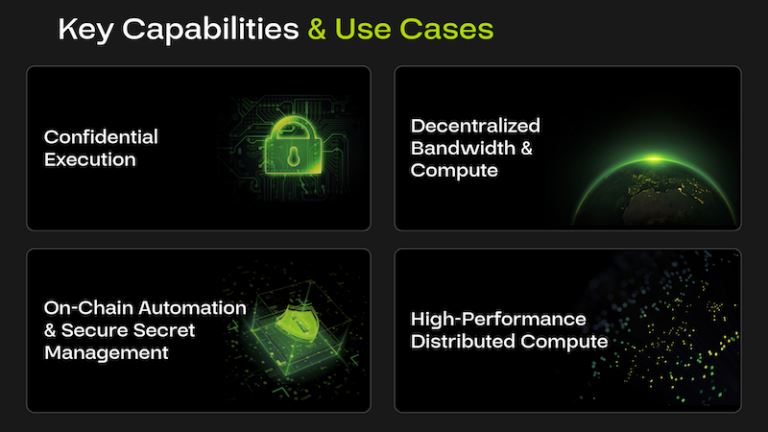 Key Capabilities & Use Cases

Confidential Execution

Decentralized Bandwidth & Compute

On-Chain Automation & Secure Secret Management

High-Performance Distributed Compute